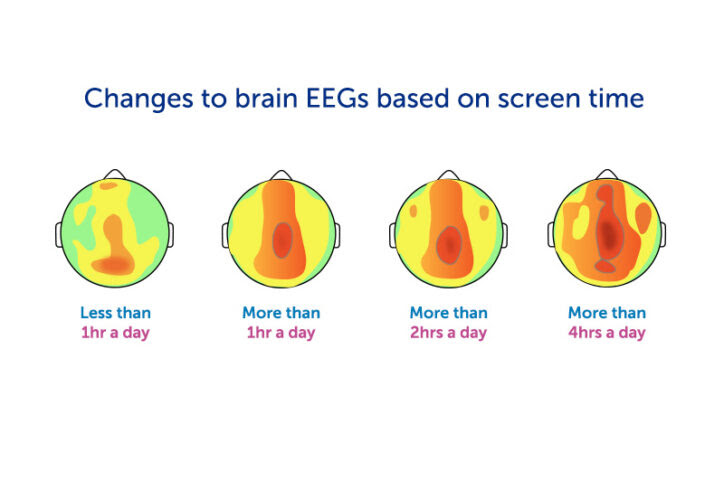 Changes to brain EEGs based on screen time

Less than
1hr a day

More than
1hr a day

More than
2hrs a day

More than
4hrs a day